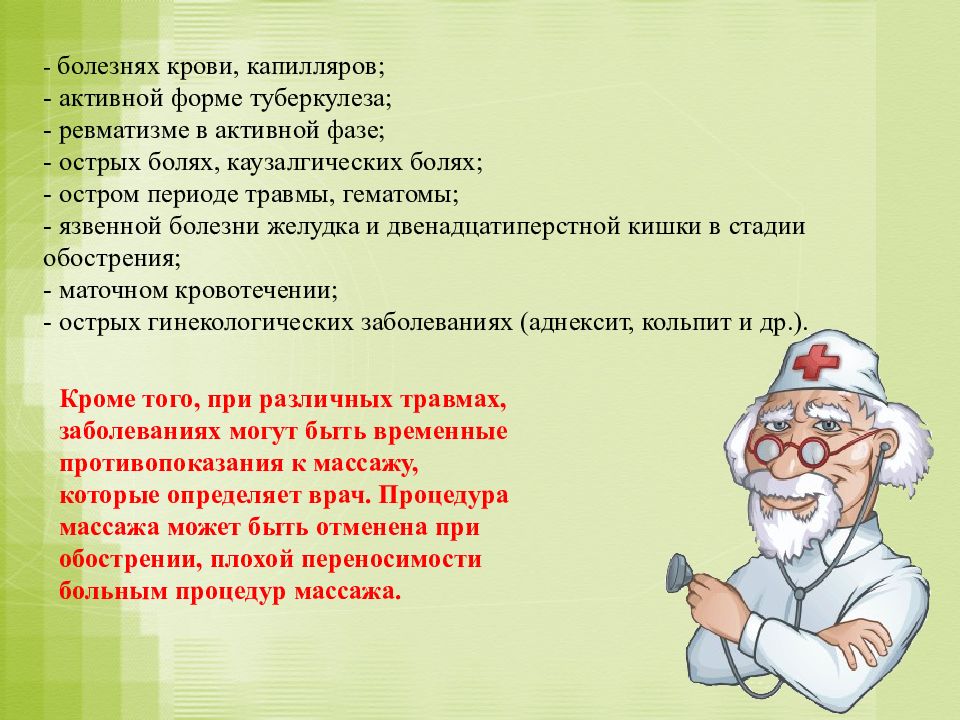 - болезнях крови, капилляров;
- активной форме туберкулеза;
- ревматизме в активной фазе;
- острых болях, каузалгических болях;
- остром периоде травмы, гематомы;
- язвенной болезни желудка и двенадцатиперстной кишки в стадии обострения;
- маточном кровотечении;
- острых гинекологических заболеваниях (аднексит, кольпит и др.).

Кроме того, при различных травмах, заболеваниях могут быть временные противопоказания к массажу, которые определяет врач. Процедура массажа может быть отменена при обострении, плохой переносимости больным процедур массажа.